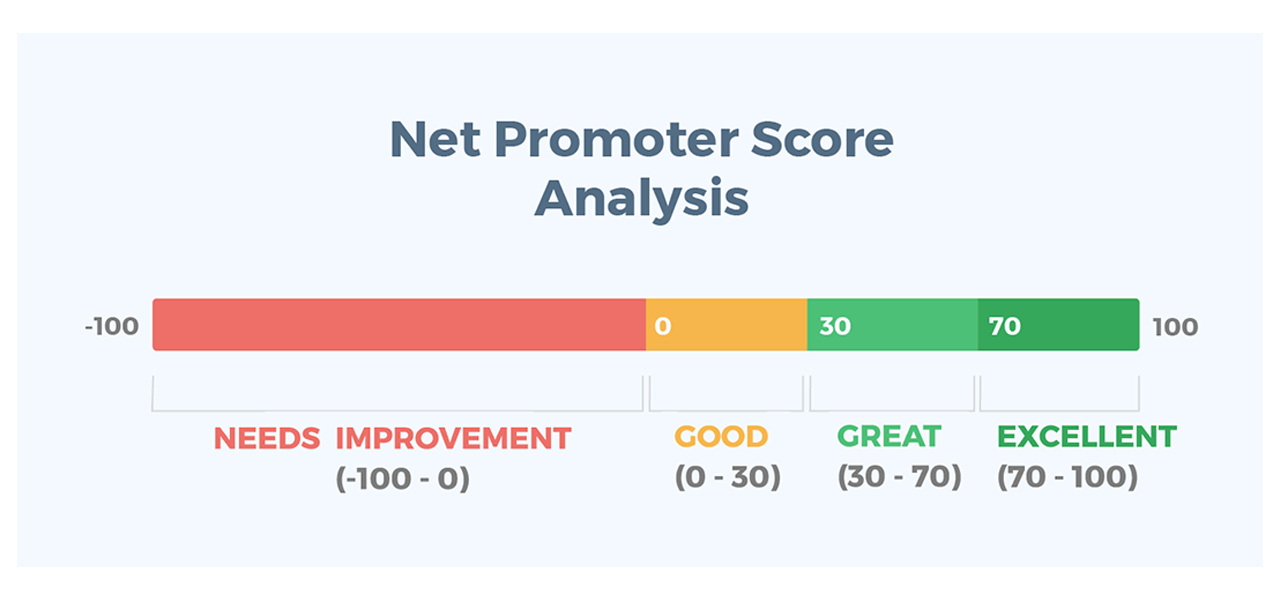 Net Promoter Score Analysis

-100 0 30 70 100

NEEDS IMPROVEMENT (-100 - 0)

GOOD (0 - 30)

GREAT (30 - 70)

EXCELLENT (70 - 100)